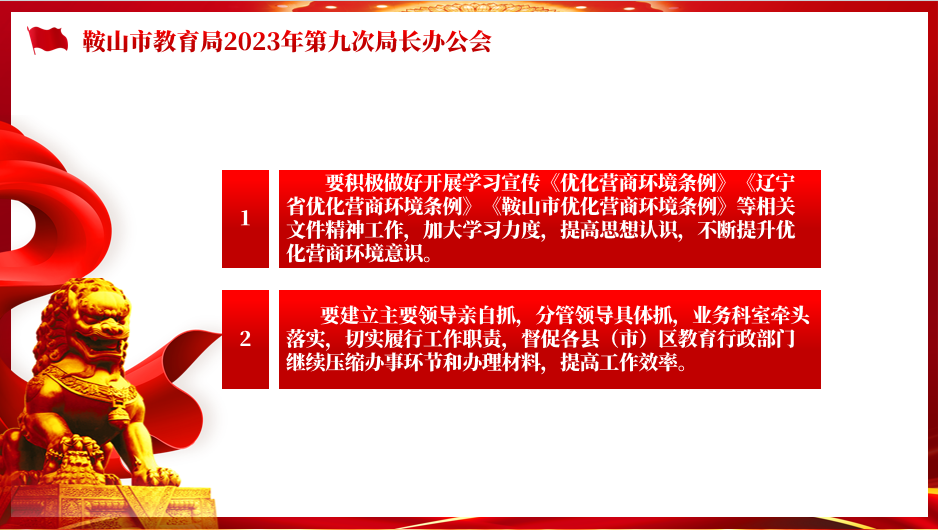 鞍山市教育局2023年第九次局长办公会

1

要积极做好开展学习宣传《优化营商环境条例》《辽宁省优化营商环境条例》《鞍山市优化营商环境条例》等相关文件精神工作，加大学习力度，提高思想认识，不断提升优化营商环境意识。

2

要建立主要领导亲自抓，分管领导具体抓，业务科室牵头落实，切实履行工作职责，督促各县（市）区教育行政部门继续压缩办事环节和办理材料，提高工作效率。